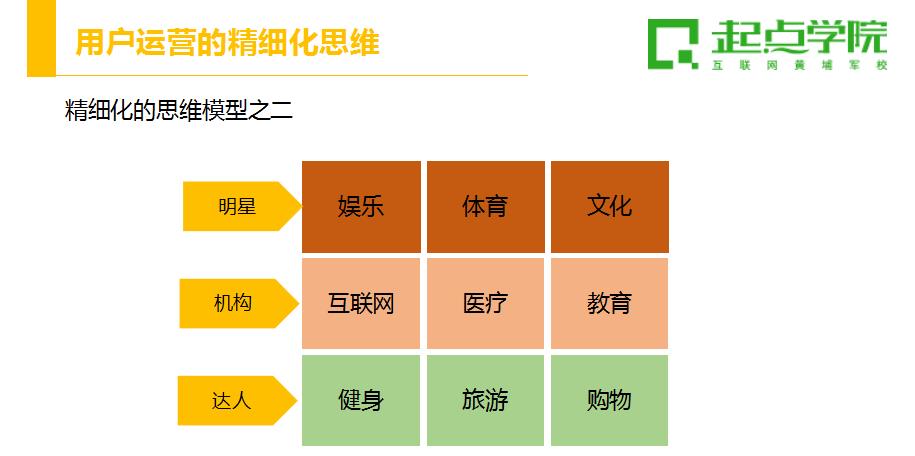 用户运营的精细化思维

起点学院
互联网黄埔军校

精细化的思维模型之二

| 明星 | 娱乐 | 体育 | 文化 |
|---|---|---|---|
| 机构 | 互联网 | 医疗 | 教育 |
| 达人 | 健身 | 旅游 | 购物 |